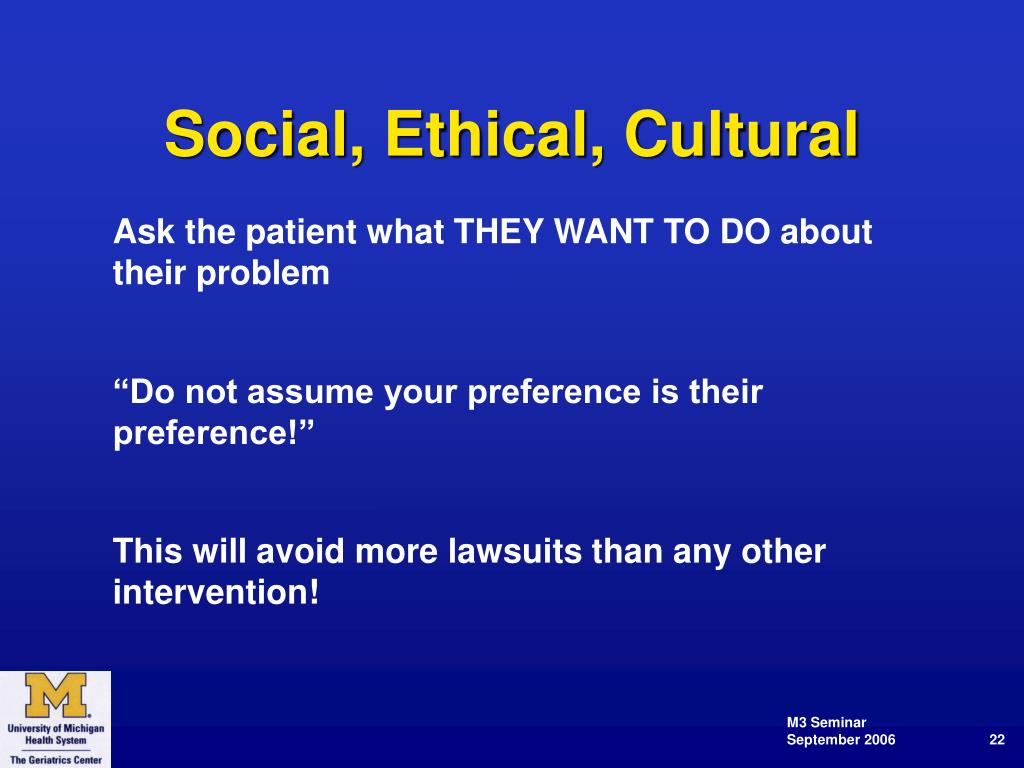 Social, Ethical, Cultural

Ask the patient what THEY WANT TO DO about their problem

“Do not assume your preference is their preference!”

This will avoid more lawsuits than any other intervention!

M

University of Michigan Health System

The Geriatrics Center

M3 Seminar
September 2006

22